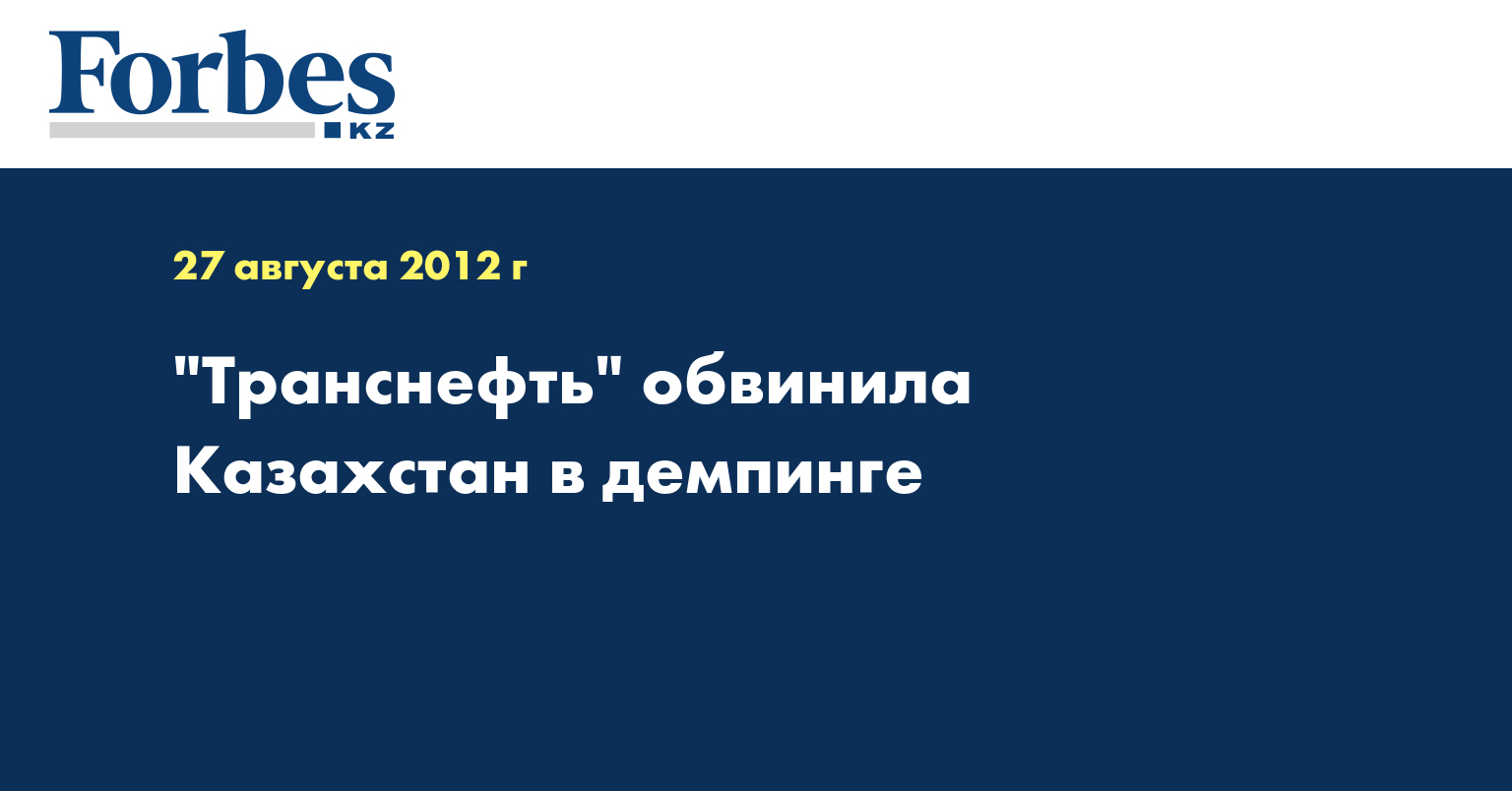 Forbes
KZ

27 августа 2012 г

"Транснефть" обвинила Казахстан в демпинге